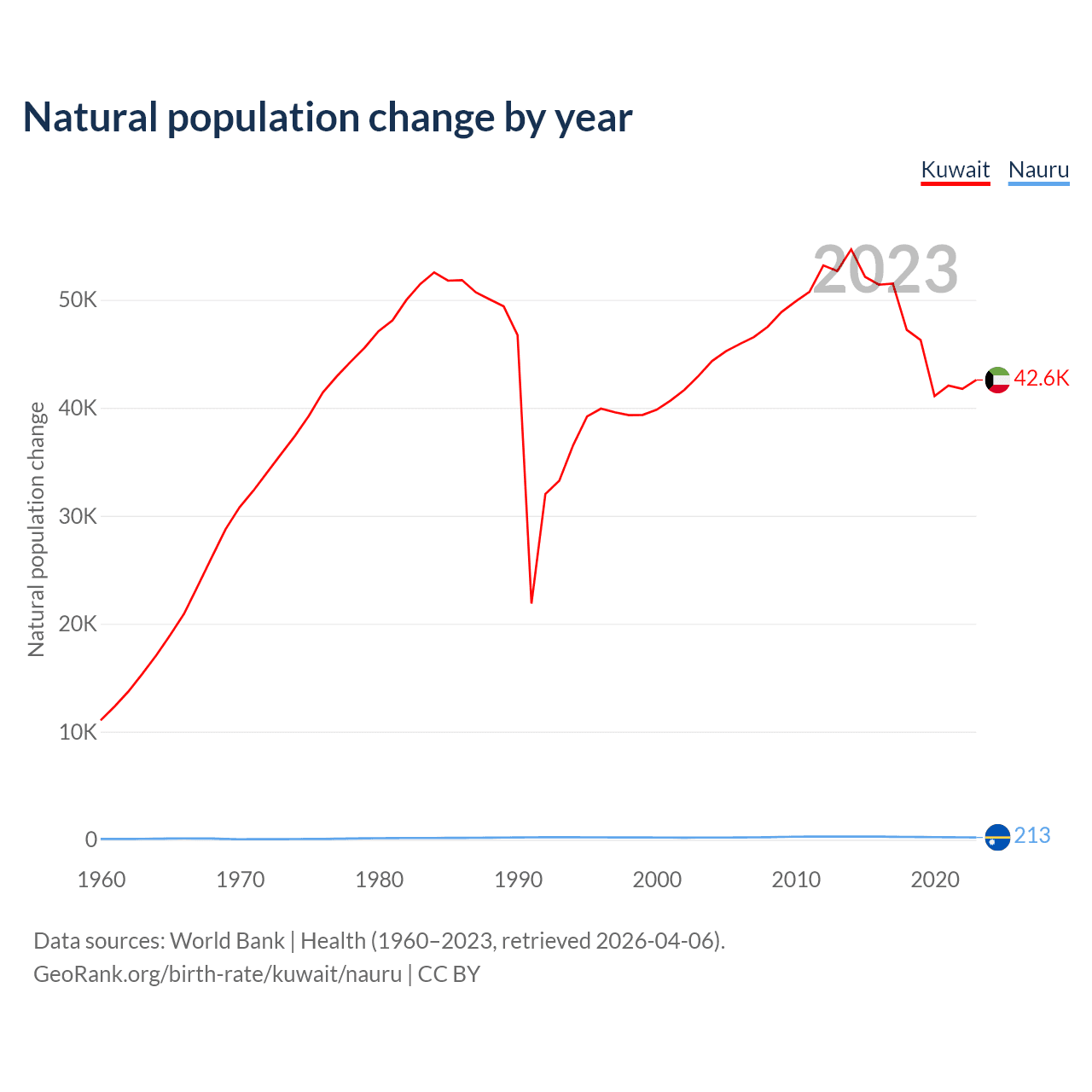 Natural population change by year

Kuwait Nauru

2023

Natural population change

50K
40K
30K
20K
10K
0

42.6K
213

1960 1970 1980 1990 2000 2010 2020

Data sources: World Bank | Health (1960–2023, retrieved 2026-04-06).
GeoRank.org/birth-rate/kuwait/nauru | CC BY